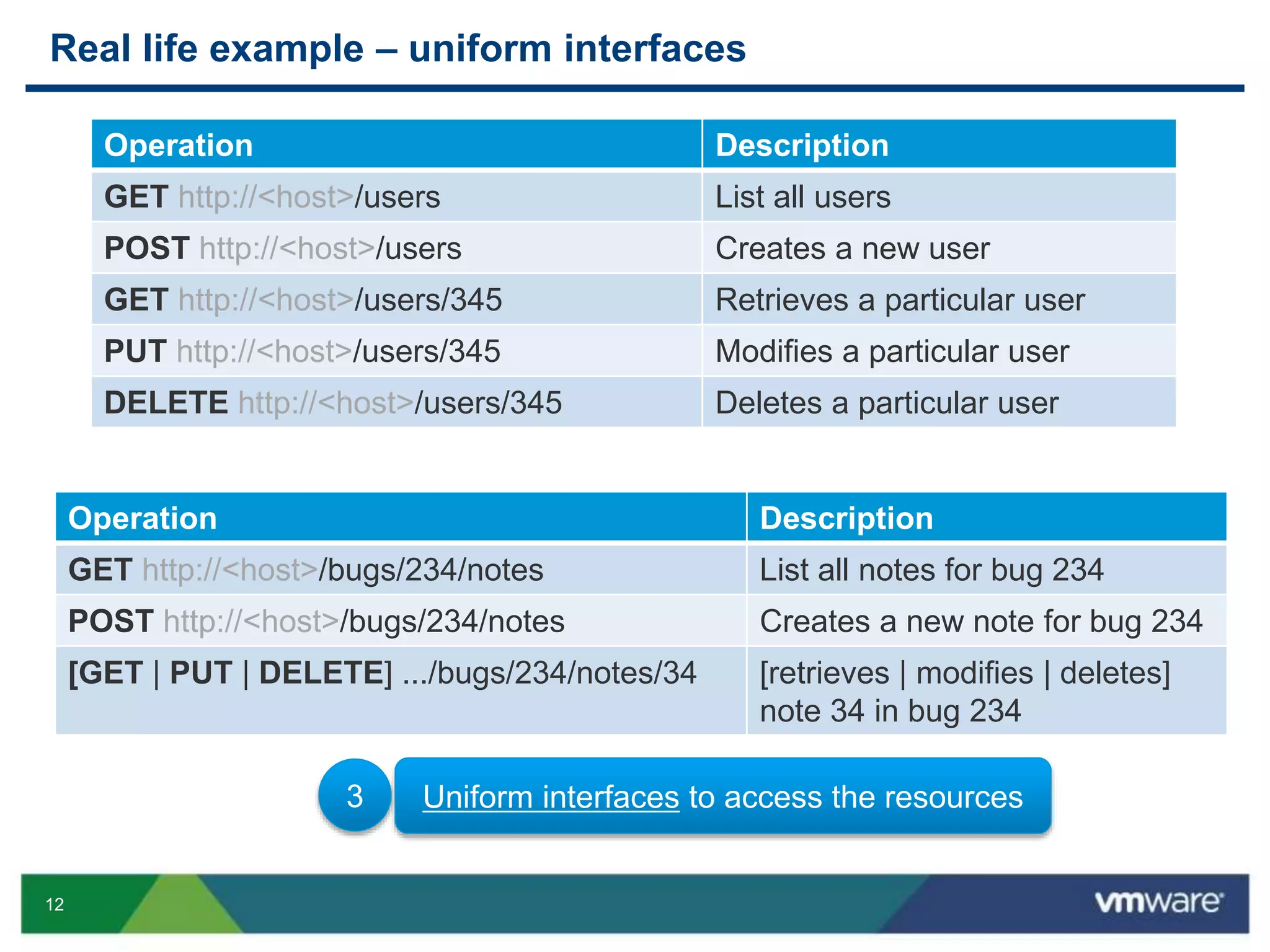 Real life example – uniform interfaces

| Operation | Description |
|---|---|
| GET http://<host>/users | List all users |
| POST http://<host>/users | Creates a new user |
| GET http://<host>/users/345 | Retrieves a particular user |
| PUT http://<host>/users/345 | Modifies a particular user |
| DELETE http://<host>/users/345 | Deletes a particular user |

| Operation | Description |
|---|---|
| GET http://<host>/bugs/234/notes | List all notes for bug 234 |
| POST http://<host>/bugs/234/notes | Creates a new note for bug 234 |
| [GET \| PUT \| DELETE] .../bugs/234/notes/34 | [retrieves \| modifies \| deletes] note 34 in bug 234 |

3 Uniform interfaces to access the resources

12

vmware